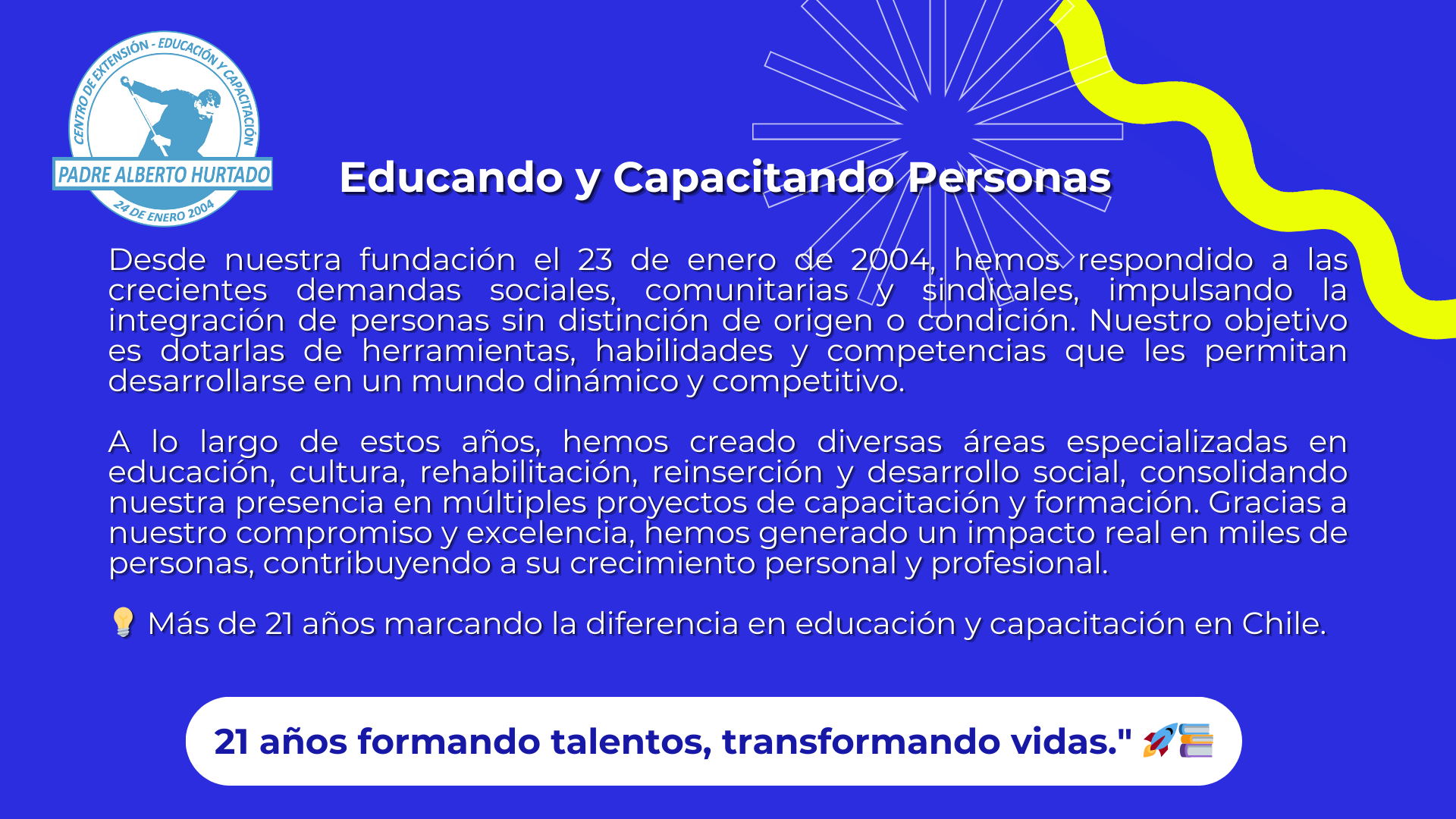 CENTRO DE EXTENSIÓN - EDUCACIÓN Y CAPACITACIÓN
PADRE ALBERTO HURTADO
24 DE ENERO 2004

Educando y Capacitando Personas

Desde nuestra fundación el 23 de enero de 2004, hemos respondido a las crecientes demandas sociales, comunitarias y sindicales, impulsando la integración de personas sin distinción de origen o condición. Nuestro objetivo es dotarlas de herramientas, habilidades y competencias que les permitan desarrollarse en un mundo dinámico y competitivo.

A lo largo de estos años, hemos creado diversas áreas especializadas en educación, cultura, rehabilitación, reinserción y desarrollo social, consolidando nuestra presencia en múltiples proyectos de capacitación y formación. Gracias a nuestro compromiso y excelencia, hemos generado un impacto real en miles de personas, contribuyendo a su crecimiento personal y profesional.

💡 Más de 21 años marcando la diferencia en educación y capacitación en Chile.

21 años formando talentos, transformando vidas." 🚀📚